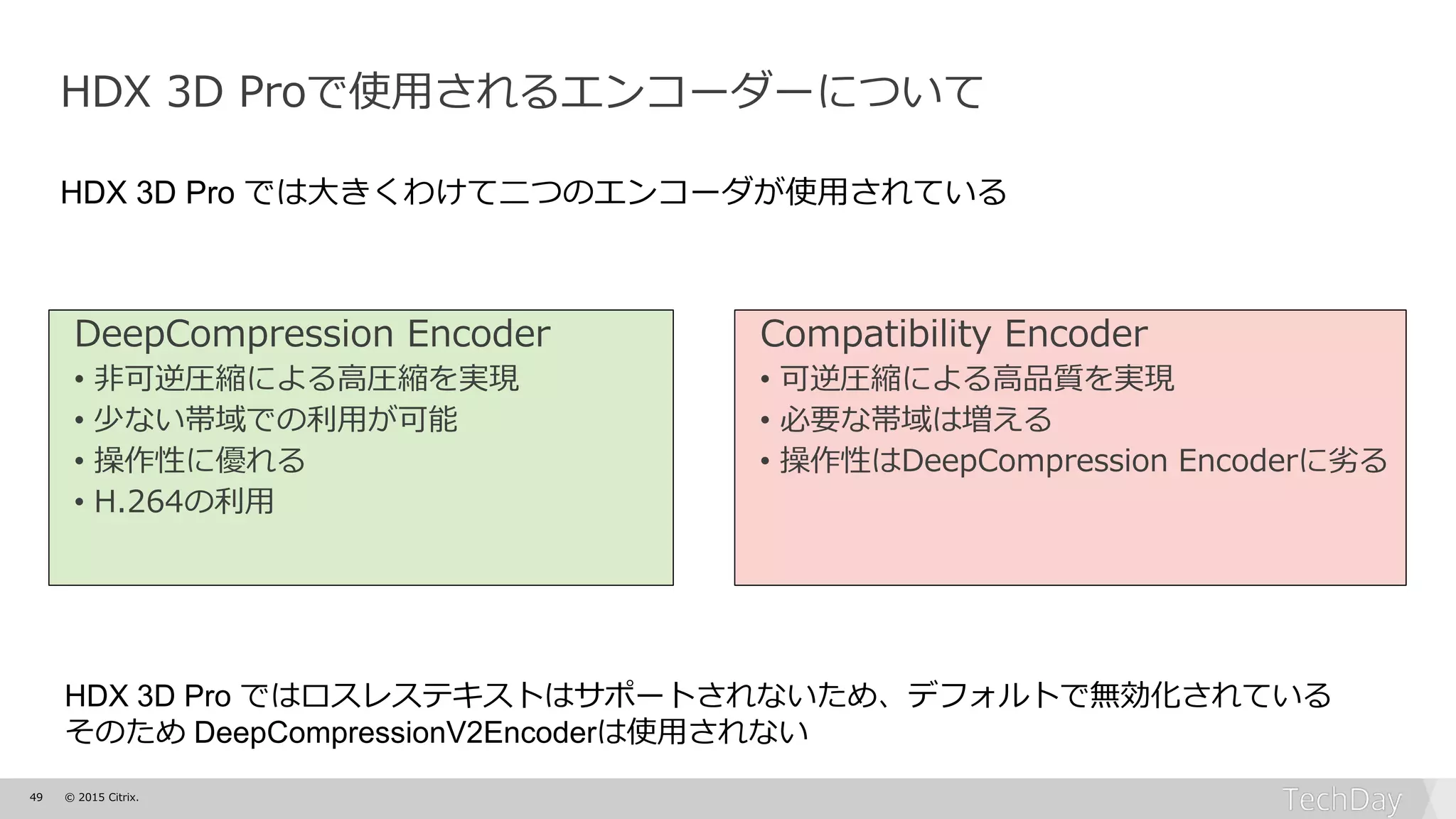 HDX 3D Proで使用されるエンコーダーについて

HDX 3D Pro では大きくわけて二つのエンコーダが使用されている

DeepCompression Encoder
• 非可逆圧縮による高圧縮を実現
• 少ない帯域での利用が可能
• 操作性に優れる
• H.264の利用

Compatibility Encoder
• 可逆圧縮による高品質を実現
• 必要な帯域は増える
• 操作性はDeepCompression Encoderに劣る

HDX 3D Pro ではロスレステキストはサポートされないため、デフォルトで無効化されている
そのため DeepCompressionV2Encoderは使用されない

49 © 2015 Citrix.

TechDay